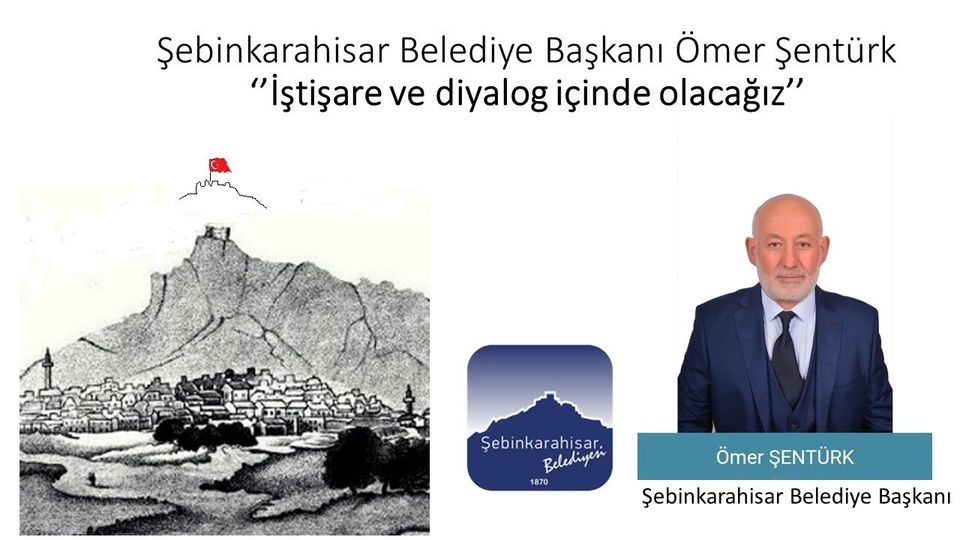 Şebinkarahisar Belediye Başkanı Ömer Şentürk
‘‘İştişare ve diyalog içinde olacağız’’

Şebinkarahisar
Belediyesi
1870

Ömer ŞENTÜRK
Şebinkarahisar Belediye Başkanı